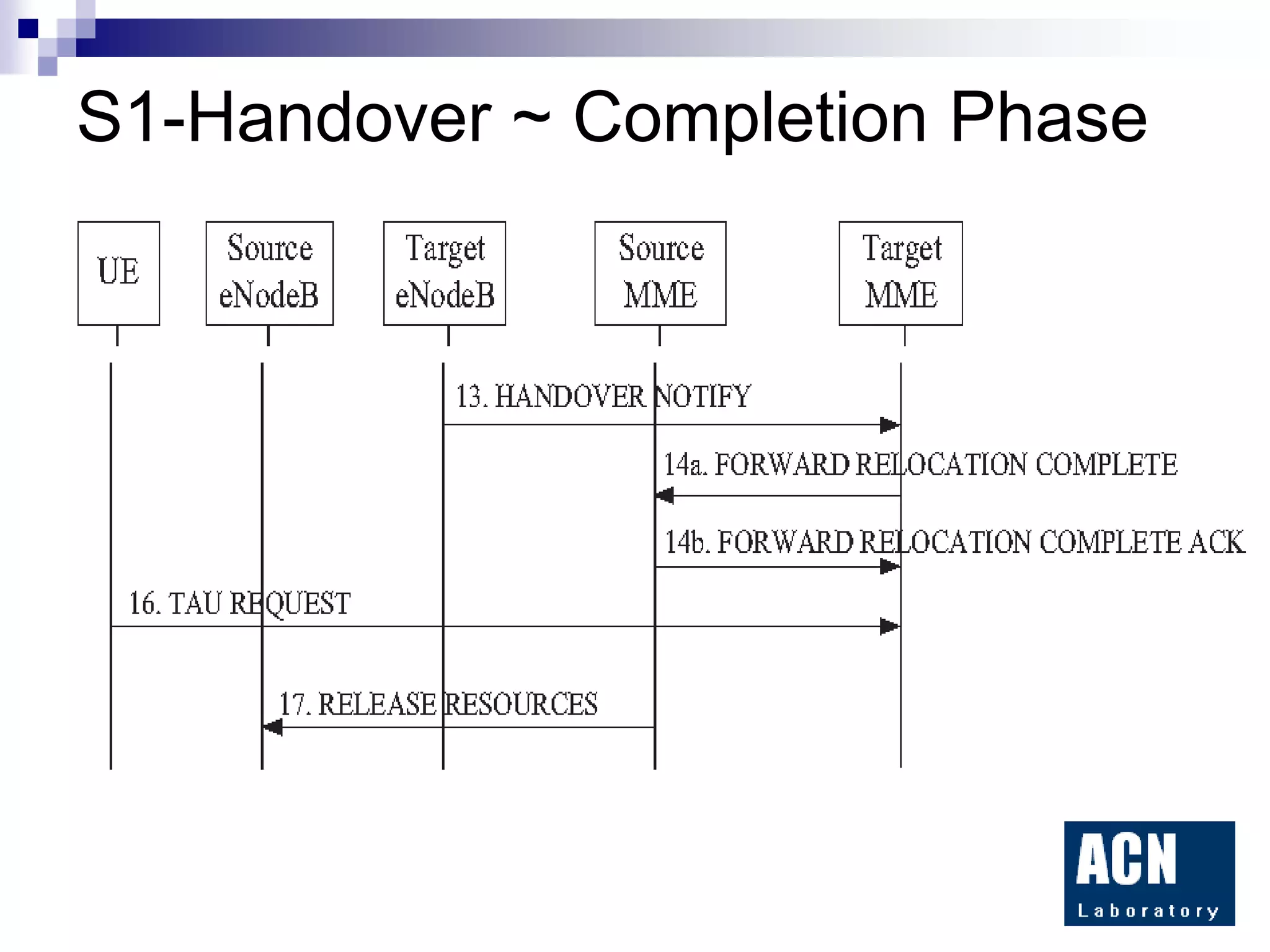 S1-Handover ~ Completion Phase

UE

Source eNodeB

Target eNodeB

Source MME

Target MME

13. HANDOVER NOTIFY

14a. FORWARD RELOCATION COMPLETE

14b. FORWARD RELOCATION COMPLETE ACK

16. TAU REQUEST

17. RELEASE RESOURCES

ACN Laboratory